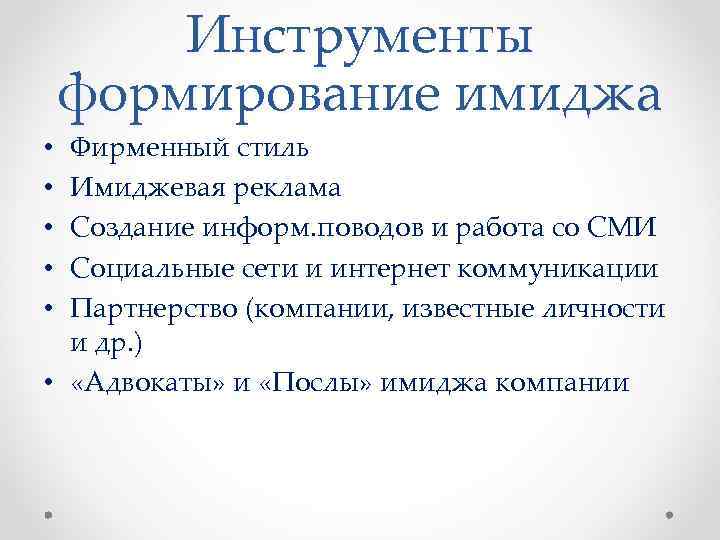 Инструменты формирование имиджа

• Фирменный стиль
• Имиджевая реклама
• Создание информ.поводов и работа со СМИ
• Социальные сети и интернет коммуникации
• Партнерство (компании, известные личности и др.)
• «Адвокаты» и «Послы» имиджа компании